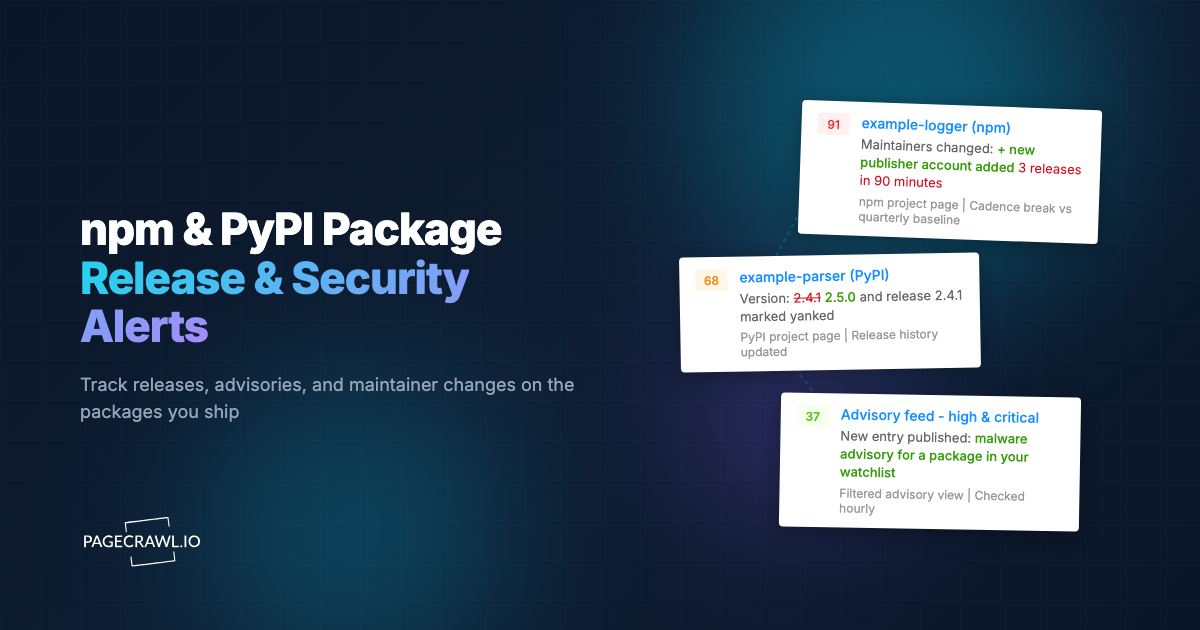 npm & PyPI Package Release & Security Alerts

Track releases, advisories, and maintainer changes on the packages you ship

PAGECRAWL.IO

91 example-logger (npm)
Maintainers changed: + new publisher account added 3 releases in 90 minutes
npm project page | Cadence break vs quarterly baseline

68 example-parser (PyPI)
Version: 2.4.1 2.5.0 and release 2.4.1 marked yanked
PyPI project page | Release history updated

37 Advisory feed - high & critical
New entry published: malware advisory for a package in your watchlist
Filtered advisory view | Checked hourly